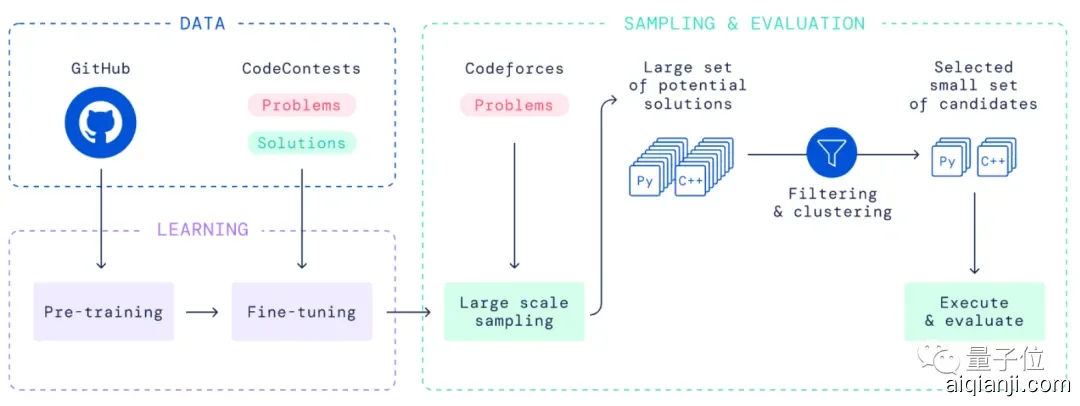 DATA

GitHub

CodeContests

Problems

Solutions

LEARNING

Pre-training

Fine-tuning

SAMPLING & EVALUATION

Codeforces

Problems

Large scale sampling

Large set of potential solutions

Py

C++

Filtering & clustering

Selected small set of candidates

Py

C++

Execute & evaluate

量子位

aiqianji.com